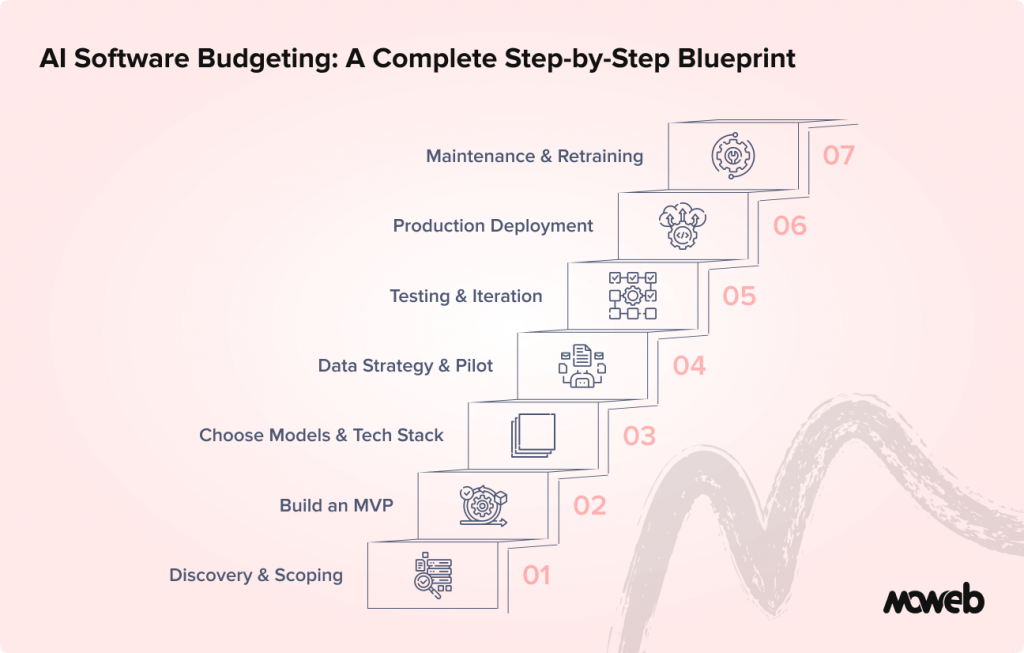 AI Software Budgeting: A Complete Step-by-Step Blueprint

Maintenance & Retraining 07

Production Deployment 06

Testing & Iteration 05

Data Strategy & Pilot 04

Choose Models & Tech Stack 03

Build an MVP 02

Discovery & Scoping 01

moweb